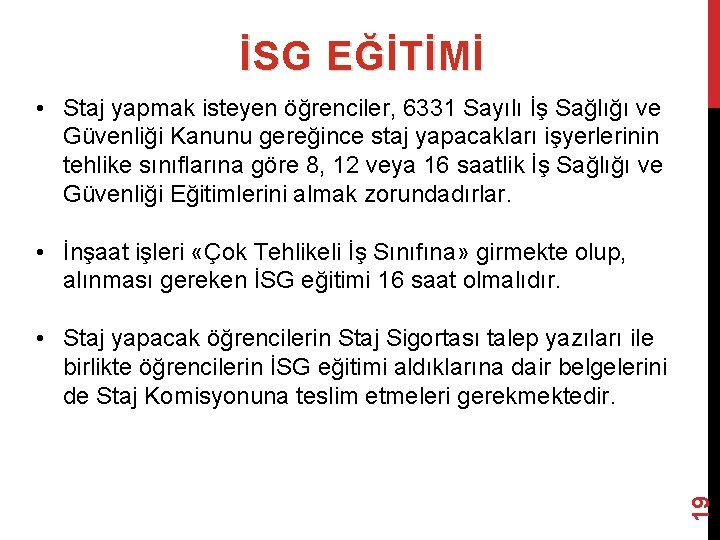 İSG EĞİTİMİ

• Staj yapmak isteyen öğrenciler, 6331 Sayılı İş Sağlığı ve Güvenliği Kanunu gereğince staj yapacakları işyerlerinin tehlike sınıflarına göre 8, 12 veya 16 saatlik İş Sağlığı ve Güvenliği Eğitimlerini almak zorundadırlar.

• İnşaat işleri «Çok Tehlikeli İş Sınıfına» girmekte olup, alınması gereken İSG eğitimi 16 saat olmalıdır.

• Staj yapacak öğrencilerin Staj Sigortası talep yazıları ile birlikte öğrencilerin İSG eğitimi aldıklarına dair belgelerini de Staj Komisyonuna teslim etmeleri gerekmektedir.

19